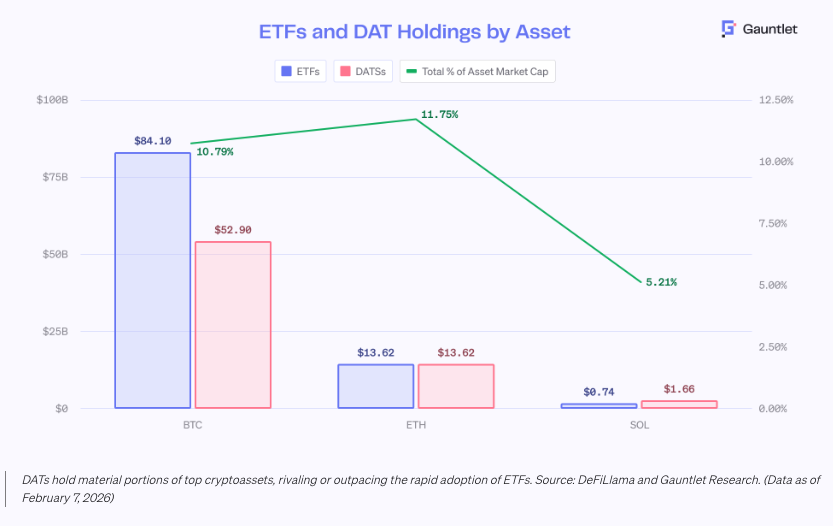 ETFs and DAT Holdings by Asset

Gauntlet

ETFs
DATSs
Total % of Asset Market Cap

$100B
$75B
$50B
$25B
$0

12.50%
10.00%
7.50%
5.00%
2.50%
0.00%

$84.10
10.79%
$52.90
11.75%
$13.62
$13.62
5.21%
$0.74
$1.66

BTC
ETH
SOL

DATs hold material portions of top cryptoassets, rivaling or outpacing the rapid adoption of ETFs. Source: DeFiLlama and Gauntlet Research. (Data as of February 7, 2026)